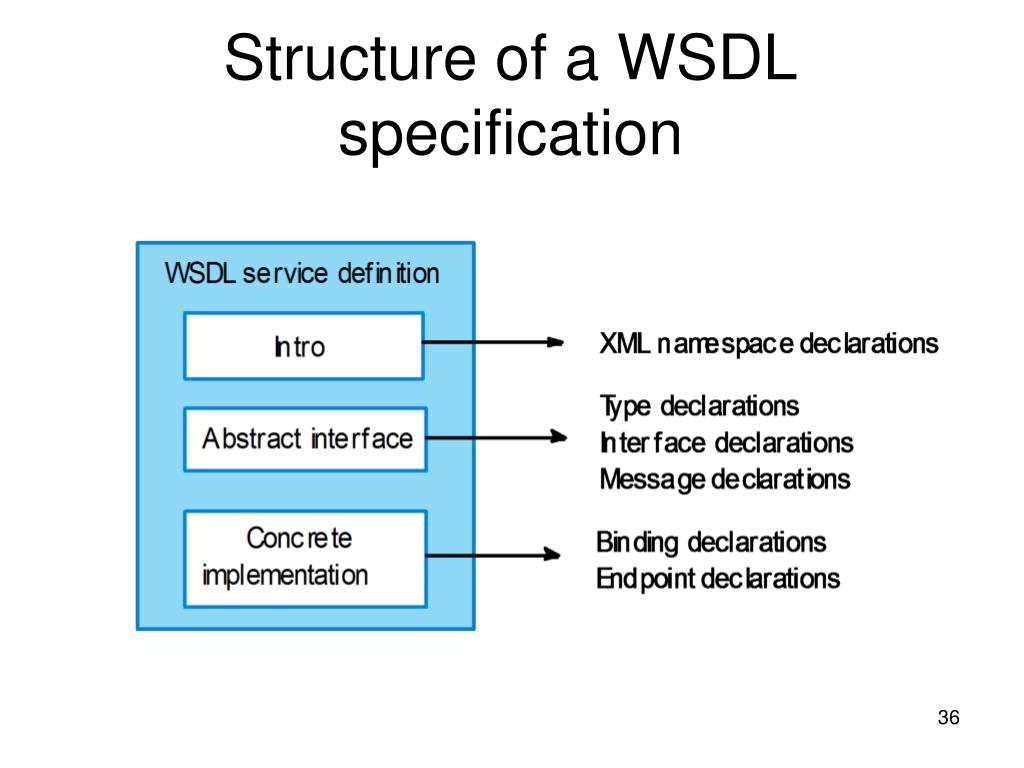 Structure of a WSDL specification

WSDL service definition

Intro

Abstract interface

Concrete implementation

XML namespace declarations

Type declarations
Interface declarations
Message declarations

Binding declarations
Endpoint declarations

36